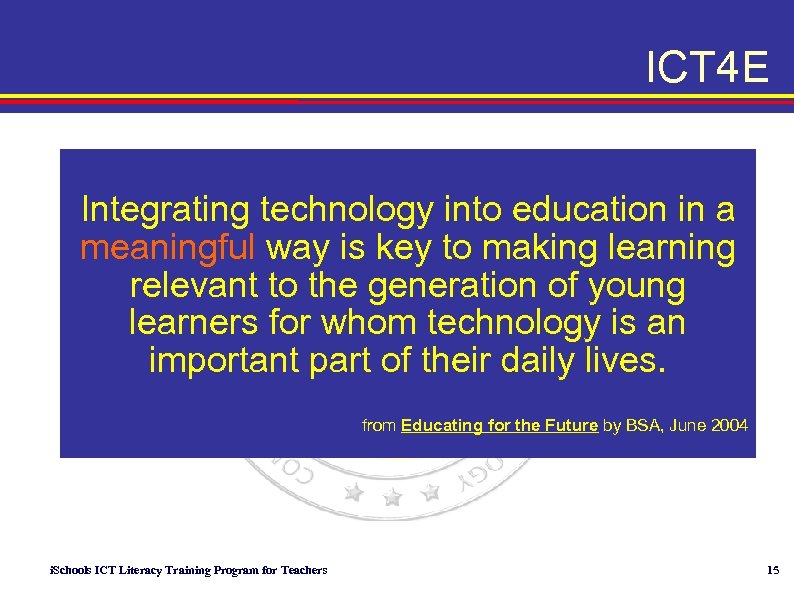 ICT4E

Integrating technology into education in a meaningful way is key to making learning relevant to the generation of young learners for whom technology is an important part of their daily lives.

from Educating for the Future by BSA, June 2004

iSchools ICT Literacy Training Program for Teachers

15